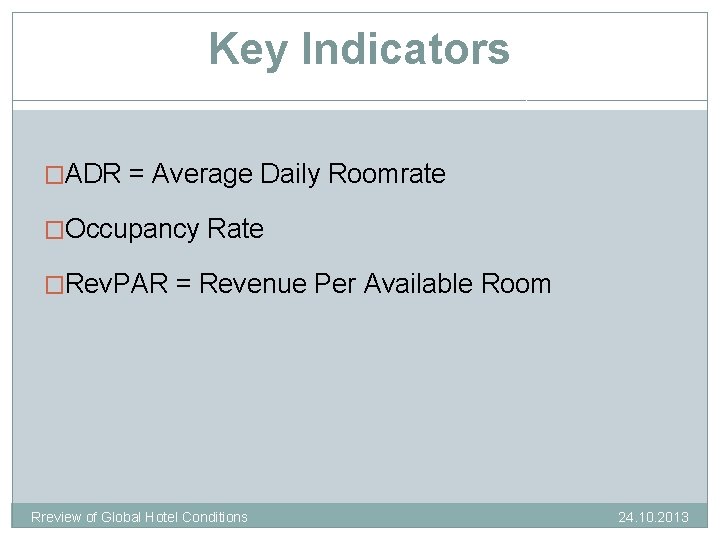 Key Indicators

□ADR = Average Daily Roomrate

□Occupancy Rate

□RevPAR = Revenue Per Available Room

Rreview of Global Hotel Conditions

24.10.2013